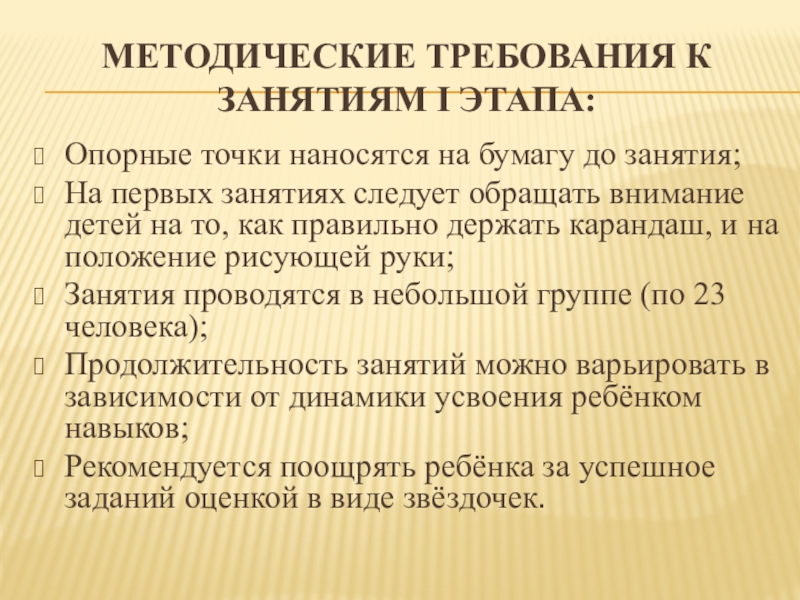 МЕТОДИЧЕСКИЕ ТРЕБОВАНИЯ К ЗАНЯТИЯМ I ЭТАПА:

Опорные точки наносятся на бумагу до занятия;

На первых занятиях следует обращать внимание детей на то, как правильно держать карандаш, и на положение рисующей руки;

Занятия проводятся в небольшой группе (по 23 человека);

Продолжительность занятий можно варьировать в зависимости от динамики усвоения ребёнком навыков;

Рекомендуется поощрять ребёнка за успешное заданий оценкой в виде звёздочек.